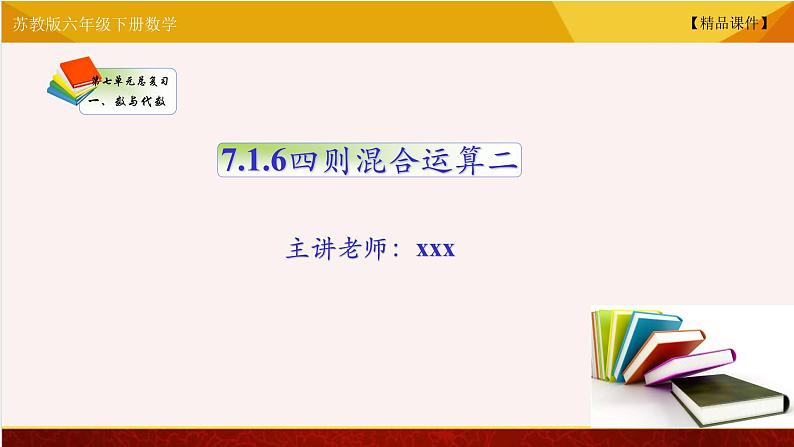 苏教版六年级下册数学

【精品课件】

第七单元总复习
一、数与代数

7.1.6四则混合运算二

主讲老师：xxx